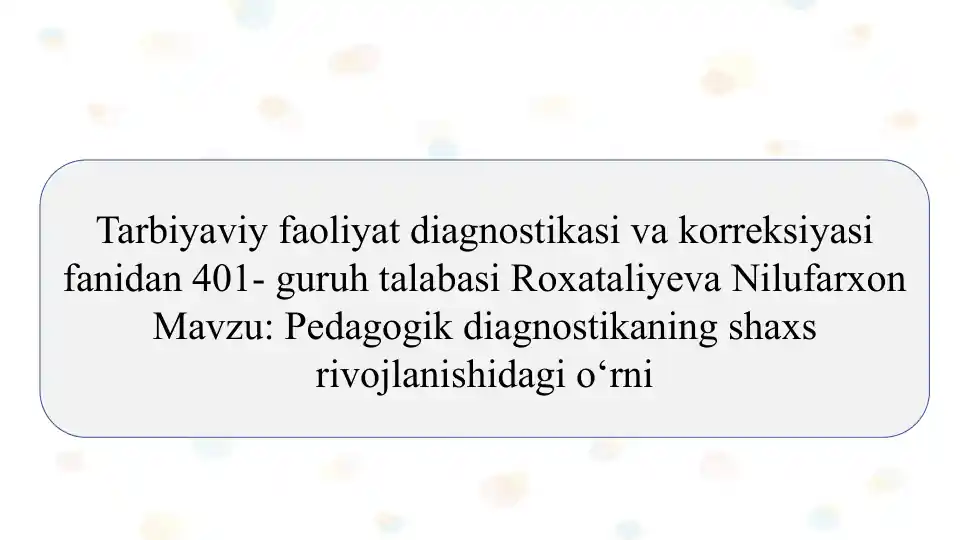 Tarbiyaviy faoliyat diagnostikasi va korreksiyasi fanidan 401- guruh talabasi Roxataliyeva Nilufarxon Mavzu: Pedagogik diagnostikaning shaxs rivojlanishidagi o‘rni